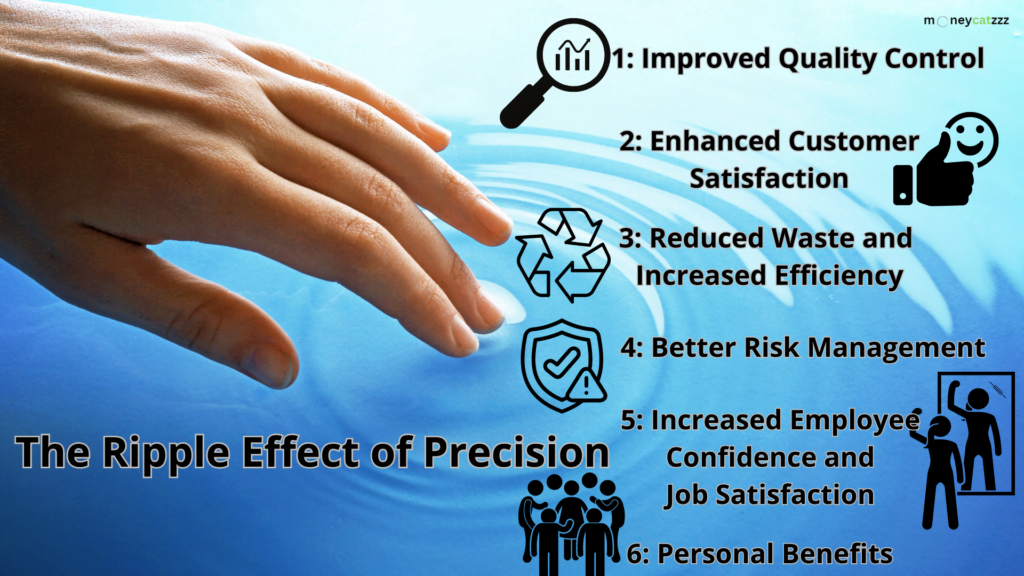 moneycatzzz

1: Improved Quality Control

2: Enhanced Customer Satisfaction

3: Reduced Waste and Increased Efficiency

4: Better Risk Management

5: Increased Employee Confidence and Job Satisfaction

6: Personal Benefits

The Ripple Effect of Precision